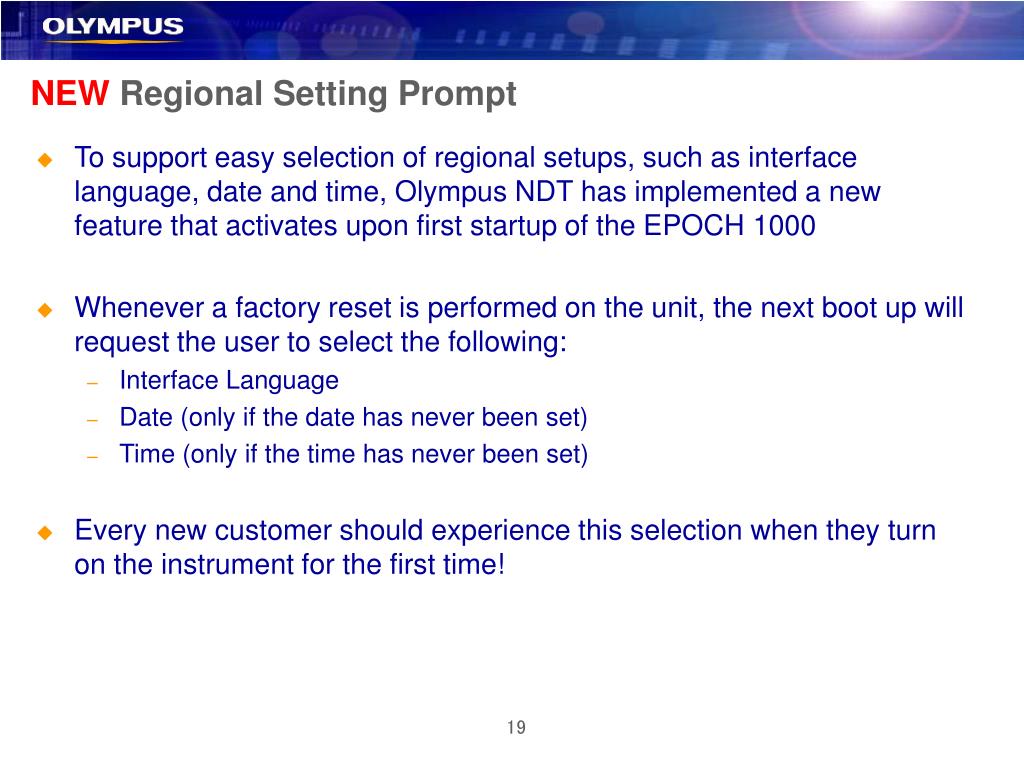 OLYMPUS

NEW Regional Setting Prompt

To support easy selection of regional setups, such as interface language, date and time, Olympus NDT has implemented a new feature that activates upon first startup of the EPOCH 1000

Whenever a factory reset is performed on the unit, the next boot up will request the user to select the following:
– Interface Language
– Date (only if the date has never been set)
– Time (only if the time has never been set)

Every new customer should experience this selection when they turn on the instrument for the first time!

19